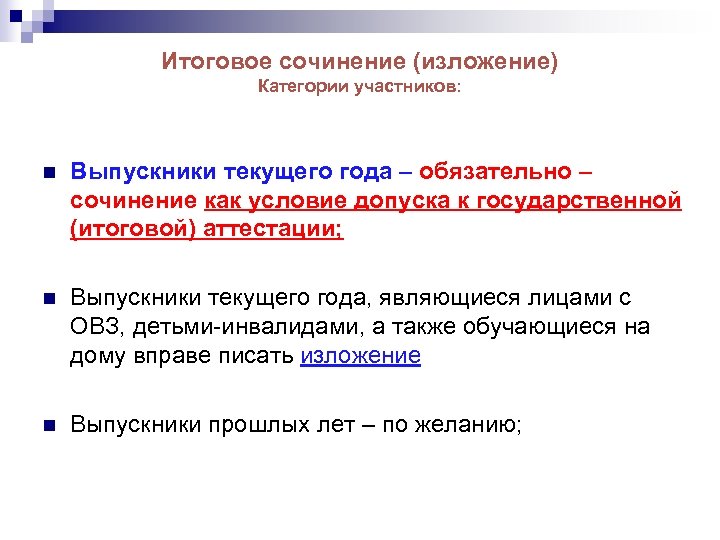 Итоговое сочинение (изложение)
Категории участников:

Выпускники текущего года – обязательно – сочинение как условие допуска к государственной (итоговой) аттестации;

Выпускники текущего года, являющиеся лицами с ОВЗ, детьми-инвалидами, а также обучающиеся на дому вправе писать изложение

Выпускники прошлых лет – по желанию;